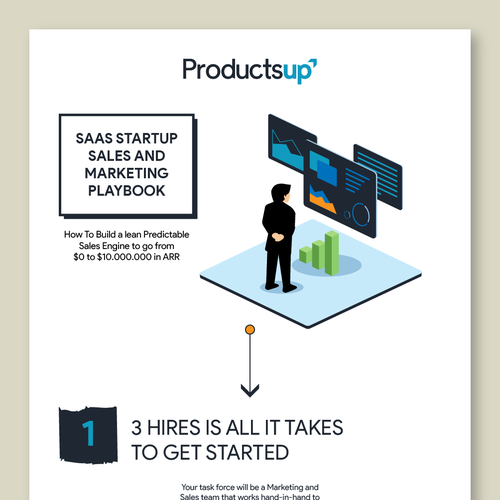 Productsup

SAAS STARTUP SALES AND MARKETING PLAYBOOK

How To Build a lean Predictable Sales Engine to go from $0 to $10.000.000 in ARR

1

3 HIRES IS ALL IT TAKES TO GET STARTED

Your task force will be a Marketing and Sales team that works hand-in-hand to